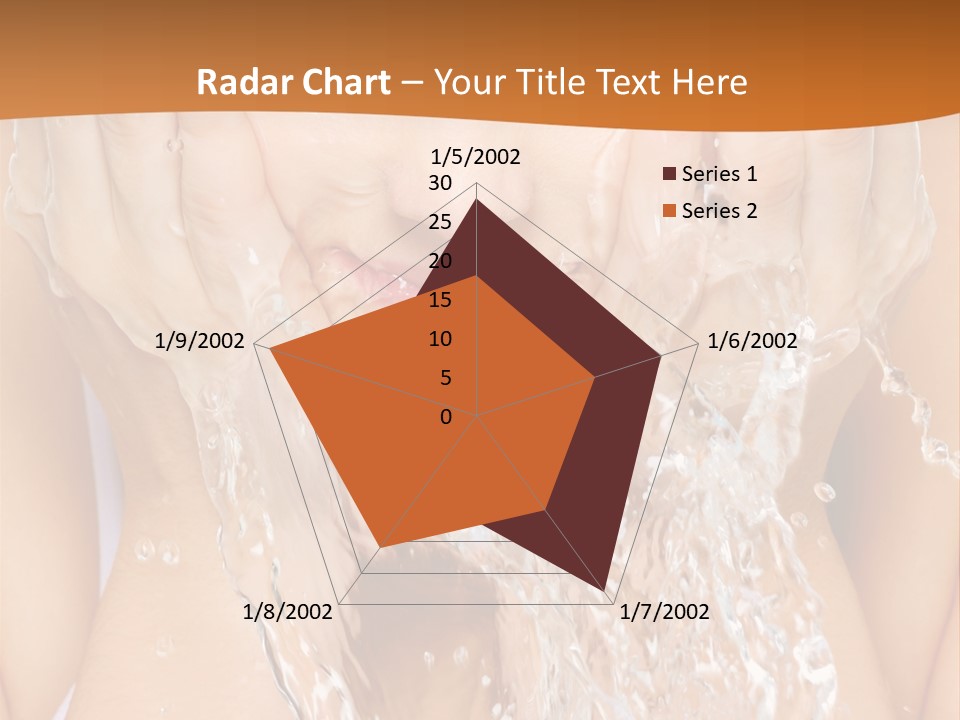 Radar Chart – Your Title Text Here

1/5/2002
30
25
20
15
10
5
0
1/6/2002
1/7/2002
1/8/2002
1/9/2002

Series 1
Series 2